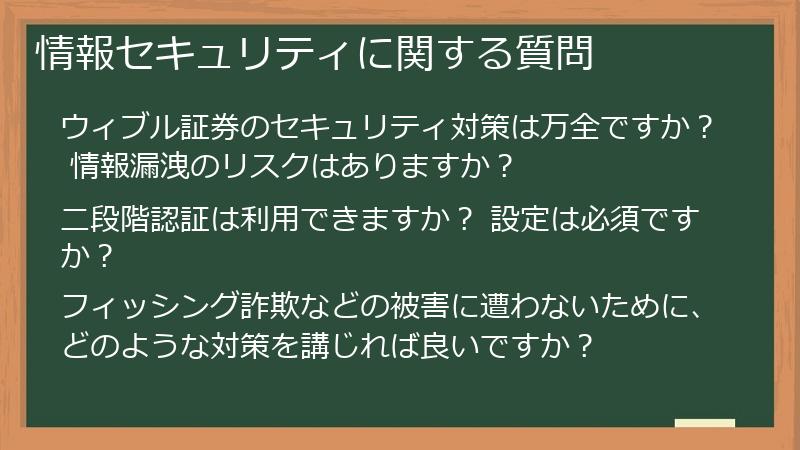 情報セキュリティに関する質問

ウィブル証券のセキュリティ対策は万全ですか？ 情報漏洩のリスクはありますか？

二段階認証は利用できますか？ 設定は必須ですか？

フィッシング詐欺などの被害に遭わないために、どのような対策を講じれば良いですか？